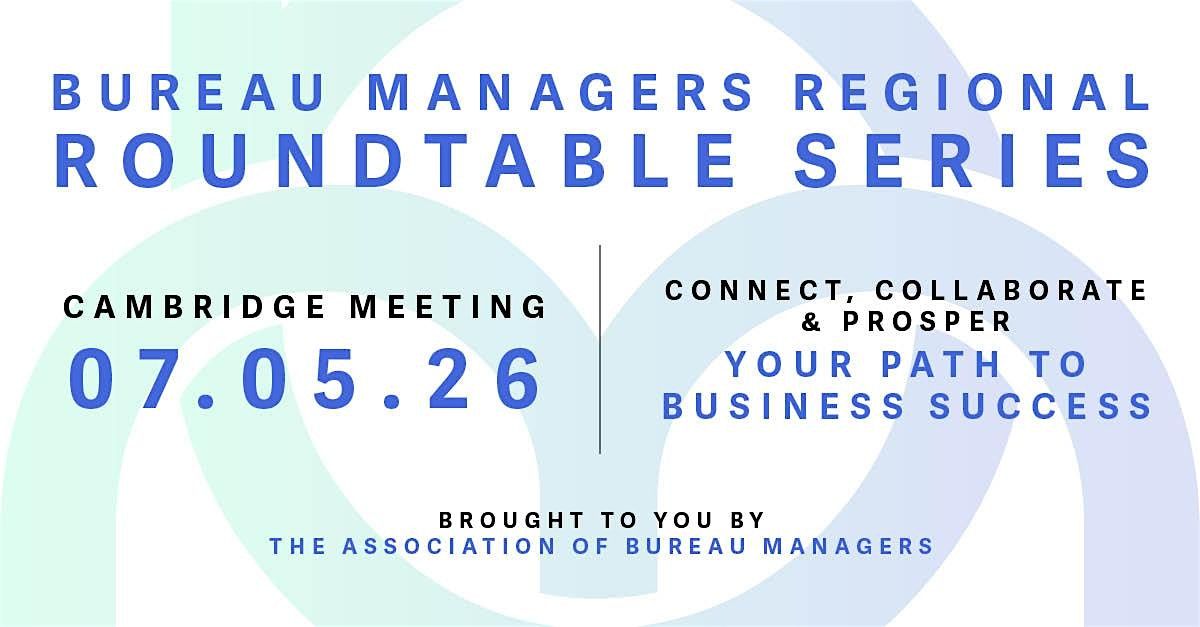 BUREAU MANAGERS REGIONAL
ROUNDTABLE SERIES

CAMBRIDGE MEETING
07.05.26

CONNECT, COLLABORATE & PROSPER
YOUR PATH TO BUSINESS SUCCESS

BROUGHT TO YOU BY
THE ASSOCIATION OF BUREAU MANAGERS